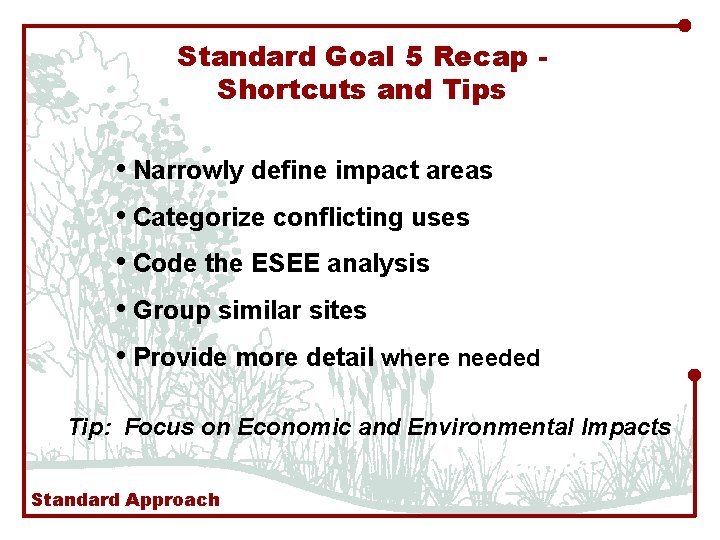 Standard Goal 5 Recap - Shortcuts and Tips

• Narrowly define impact areas

• Categorize conflicting uses

• Code the ESEE analysis

• Group similar sites

• Provide more detail where needed

Tip: Focus on Economic and Environmental Impacts

Standard Approach